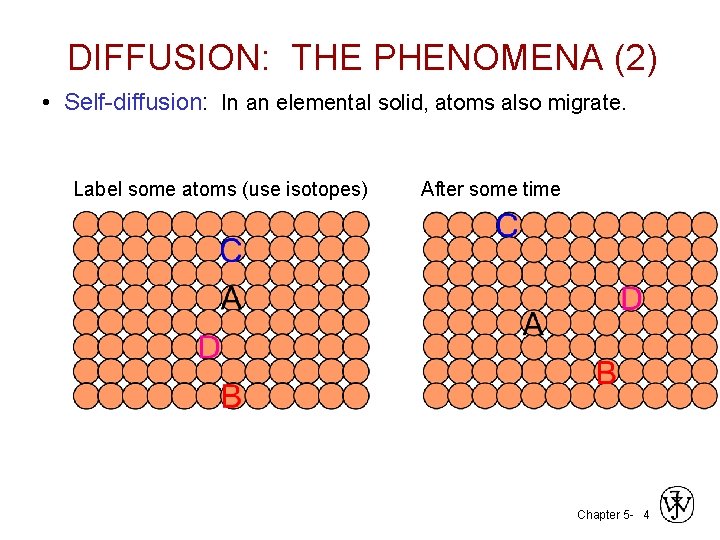 DIFFUSION: THE PHENOMENA (2)

• Self-diffusion: In an elemental solid, atoms also migrate.

Label some atoms (use isotopes)

C
A
D
B

After some time

C
D
A
B

Chapter 5- 4